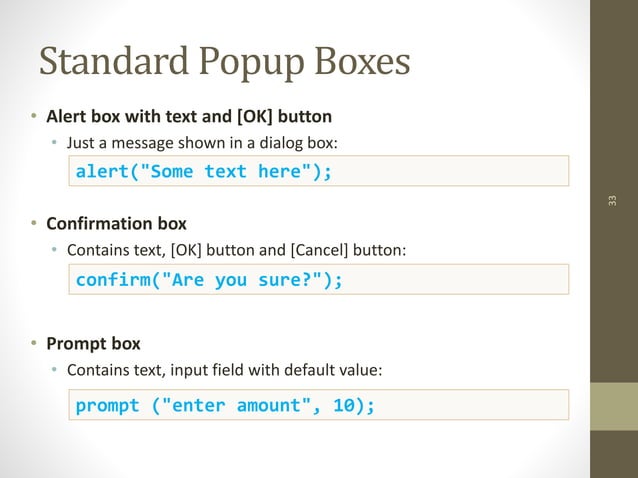 Standard Popup Boxes

• Alert box with text and [OK] button
  • Just a message shown in a dialog box:

alert("Some text here");

• Confirmation box
  • Contains text, [OK] button and [Cancel] button:

confirm("Are you sure?");

• Prompt box
  • Contains text, input field with default value:

prompt ("enter amount", 10);

33